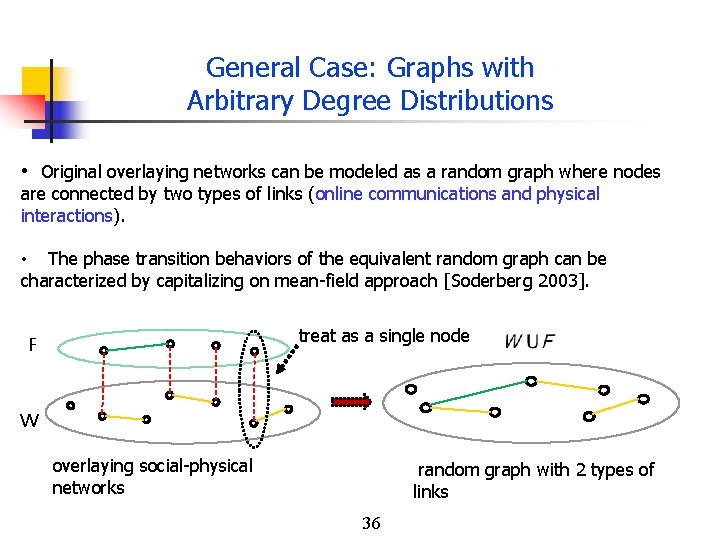 General Case: Graphs with Arbitrary Degree Distributions

• Original overlaying networks can be modeled as a random graph where nodes are connected by two types of links (online communications and physical interactions).

• The phase transition behaviors of the equivalent random graph can be characterized by capitalizing on mean-field approach [Soderberg 2003].

F

W

treat as a single node

$W \cup F$

overlaying social-physical networks

random graph with 2 types of links

36